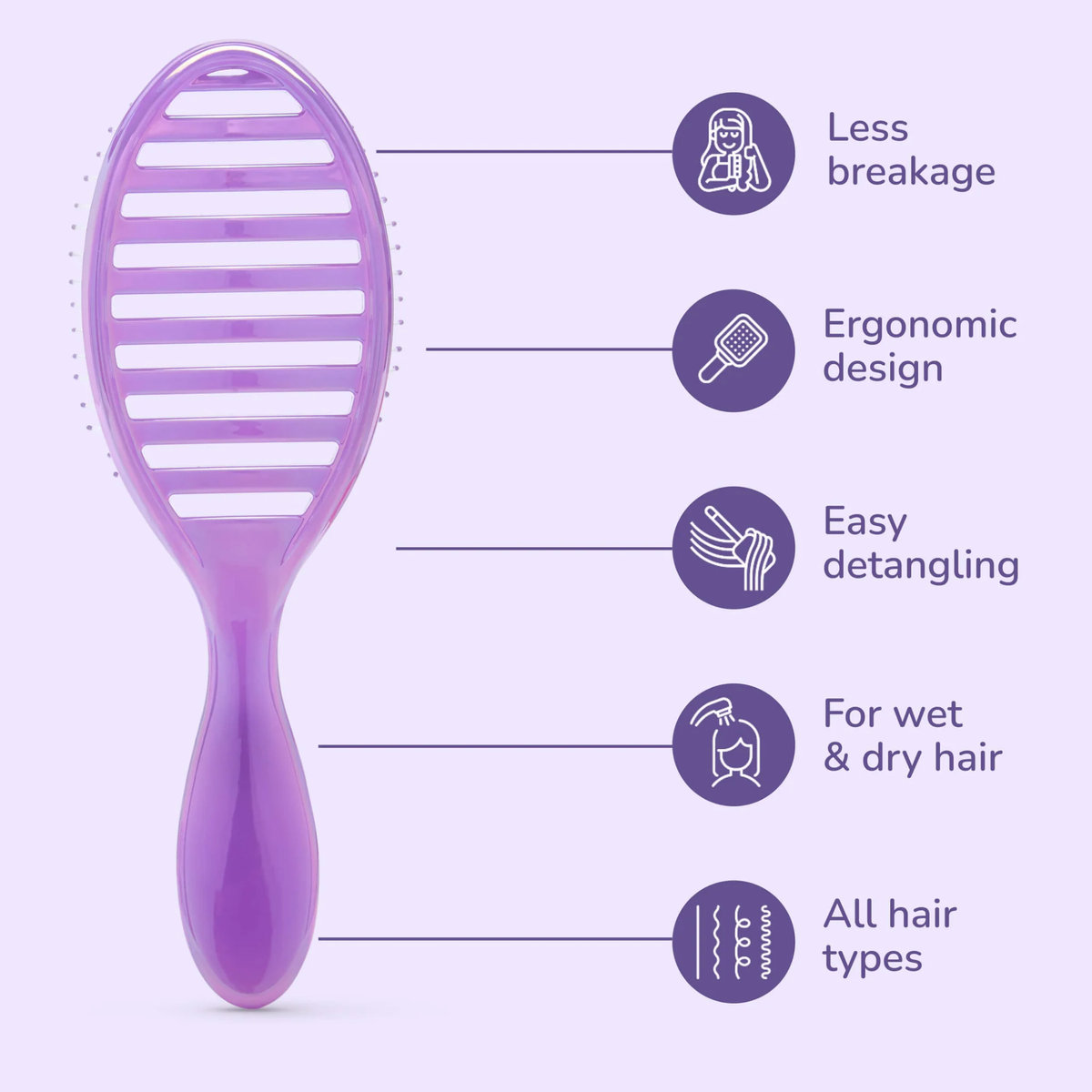 Less
breakage

Ergonomic
design

Easy
detangling

For wet
& dry hair

All hair
types